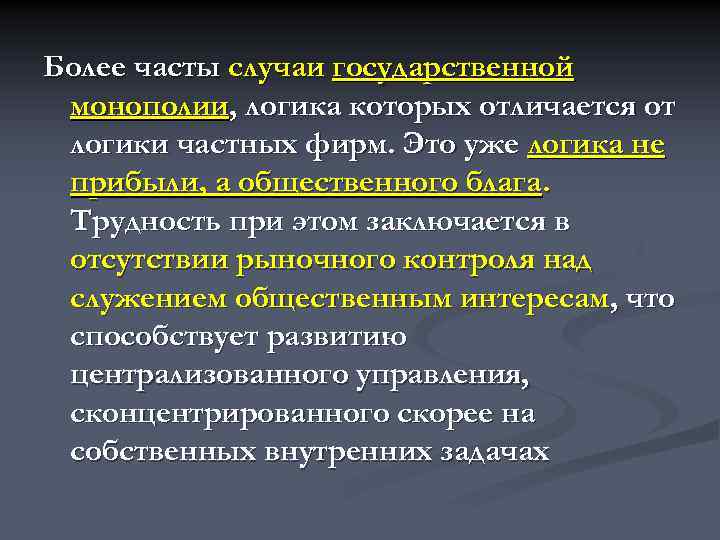 Более часты случаи государственной монополии, логика которых отличается от логики частных фирм. Это уже логика не прибыли, а общественного блага. Трудность при этом заключается в отсутствии рыночного контроля над служением общественным интересам, что способствует развитию централизованного управления, сконцентрированного скорее на собственных внутренних задачах